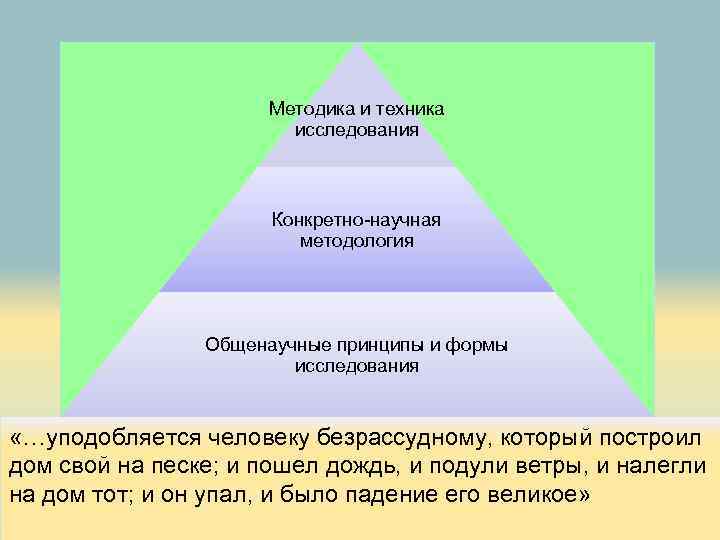 Методика и техника исследования

Конкретно-научная методология

Общенаучные принципы и формы исследования

«…уподобляется человеку безрассудному, который построил дом свой на песке; и пошел дождь, и подули ветры, и налегли на дом тот; и он упал, и было падение его великое»